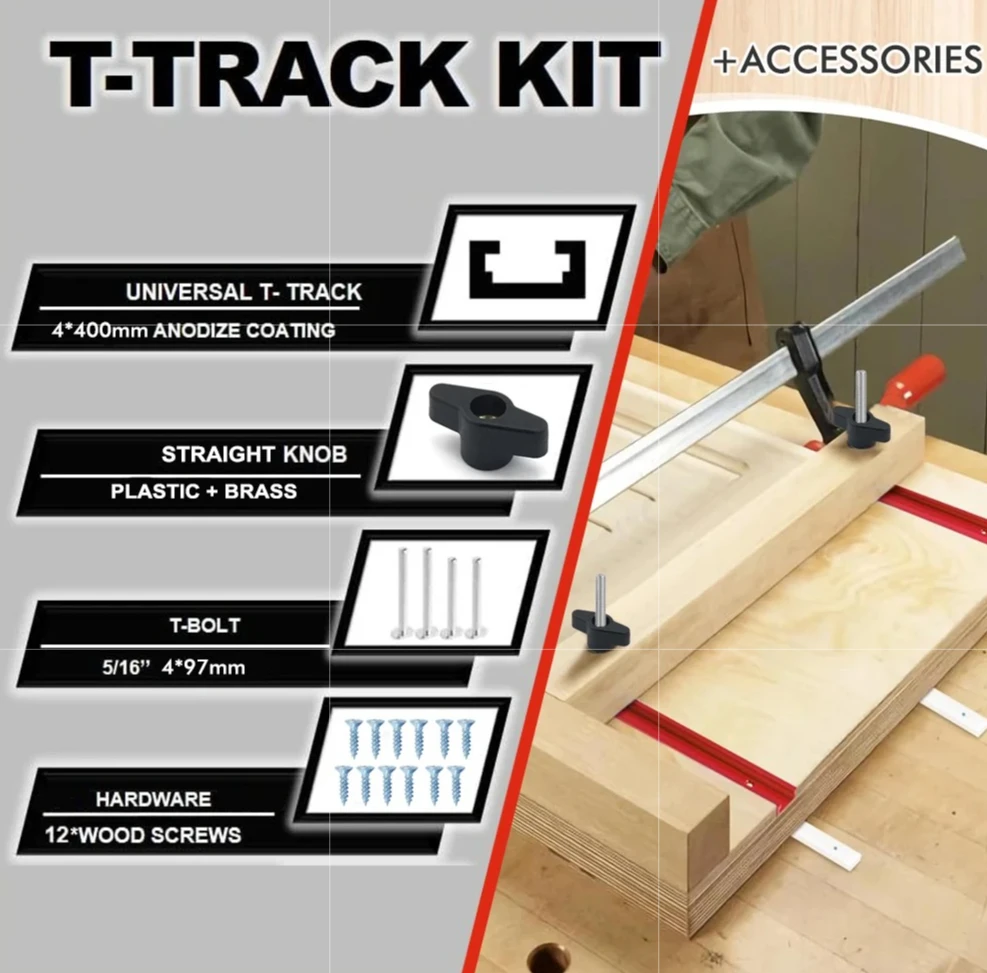 T-TRACK KIT

+ACCESSORIES

UNIVERSAL T- TRACK
4*400mm ANODIZE COATING

STRAIGHT KNOB
PLASTIC + BRASS

T-BOLT
5/16'' 4*97mm

HARDWARE
12*WOOD SCREWS